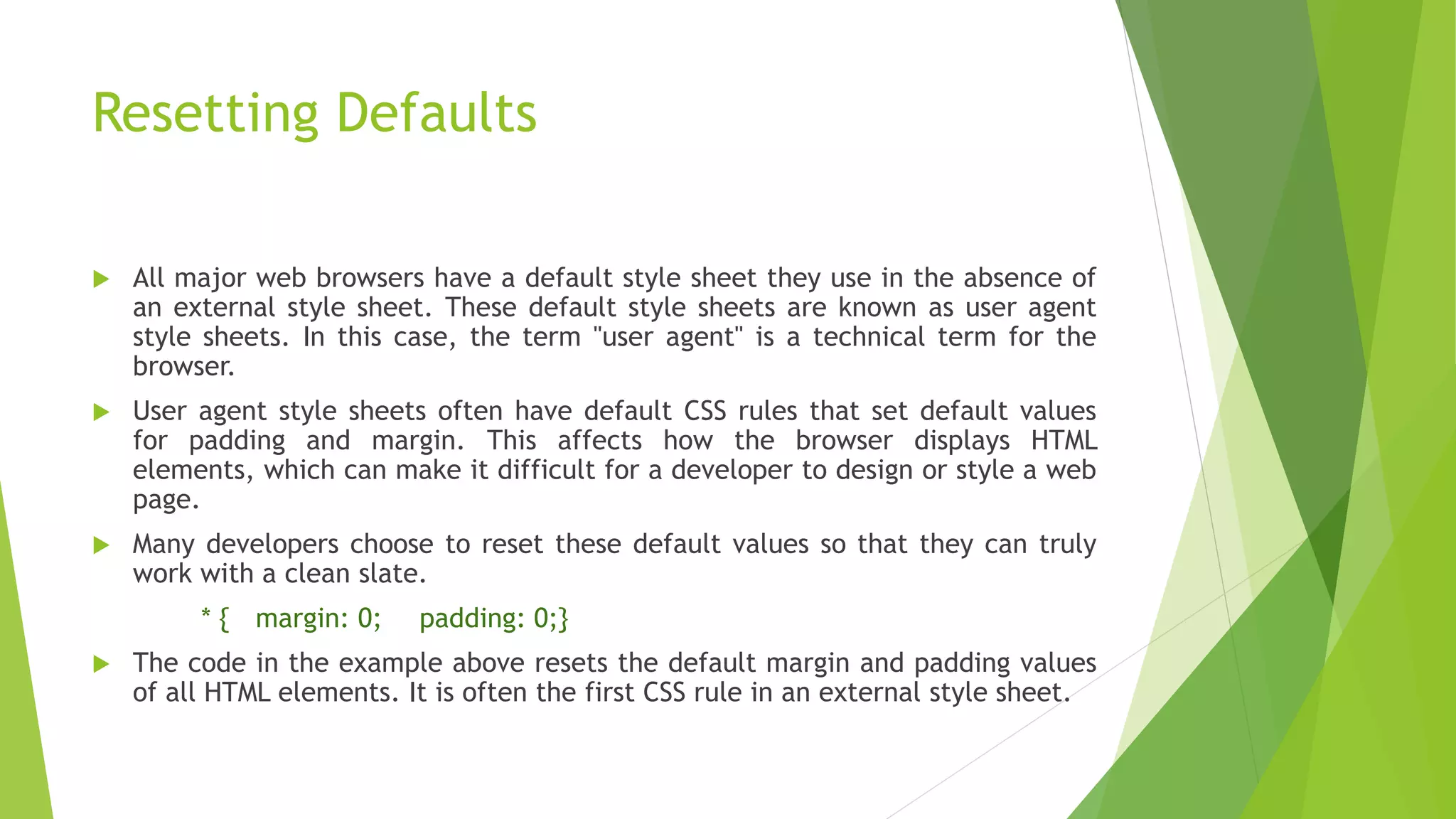 Resetting Defaults

All major web browsers have a default style sheet they use in the absence of an external style sheet. These default style sheets are known as user agent style sheets. In this case, the term "user agent" is a technical term for the browser.

User agent style sheets often have default CSS rules that set default values for padding and margin. This affects how the browser displays HTML elements, which can make it difficult for a developer to design or style a web page.

Many developers choose to reset these default values so that they can truly work with a clean slate.

* { margin: 0; padding: 0;}

The code in the example above resets the default margin and padding values of all HTML elements. It is often the first CSS rule in an external style sheet.